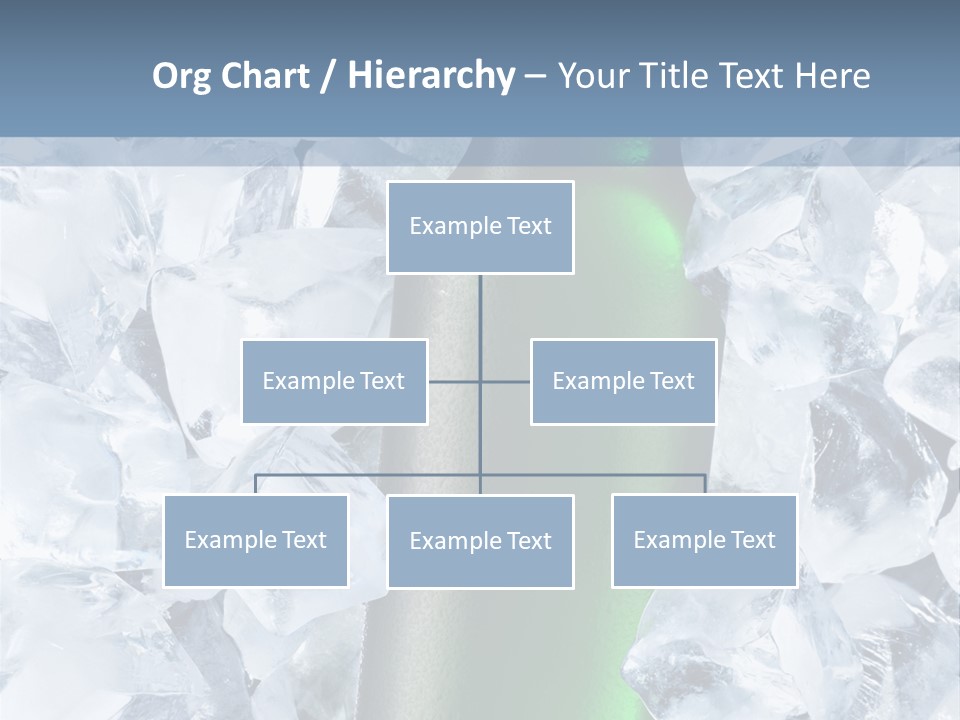 Org Chart / Hierarchy – Your Title Text Here

Example Text

Example Text

Example Text

Example Text

Example Text

Example Text